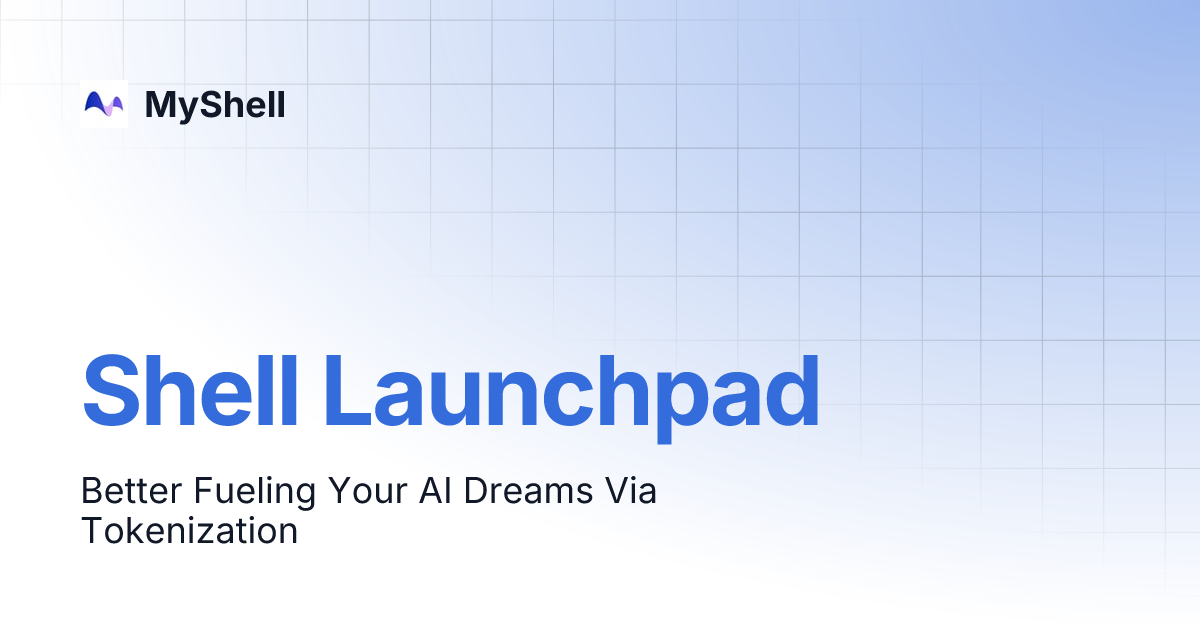 MyShell

Shell Launchpad

Better Fueling Your AI Dreams Via Tokenization